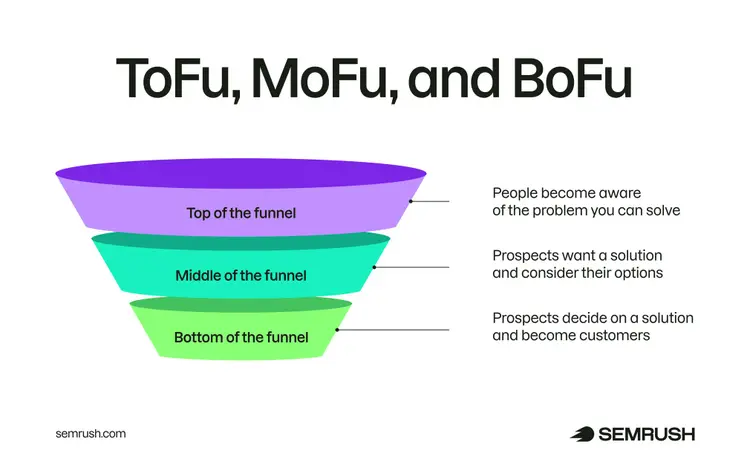 ToFu, MoFu, and BoFu

Top of the funnel

People become aware of the problem you can solve

Middle of the funnel

Prospects want a solution and consider their options

Bottom of the funnel

Prospects decide on a solution and become customers

semrush.com

SEMRUSH